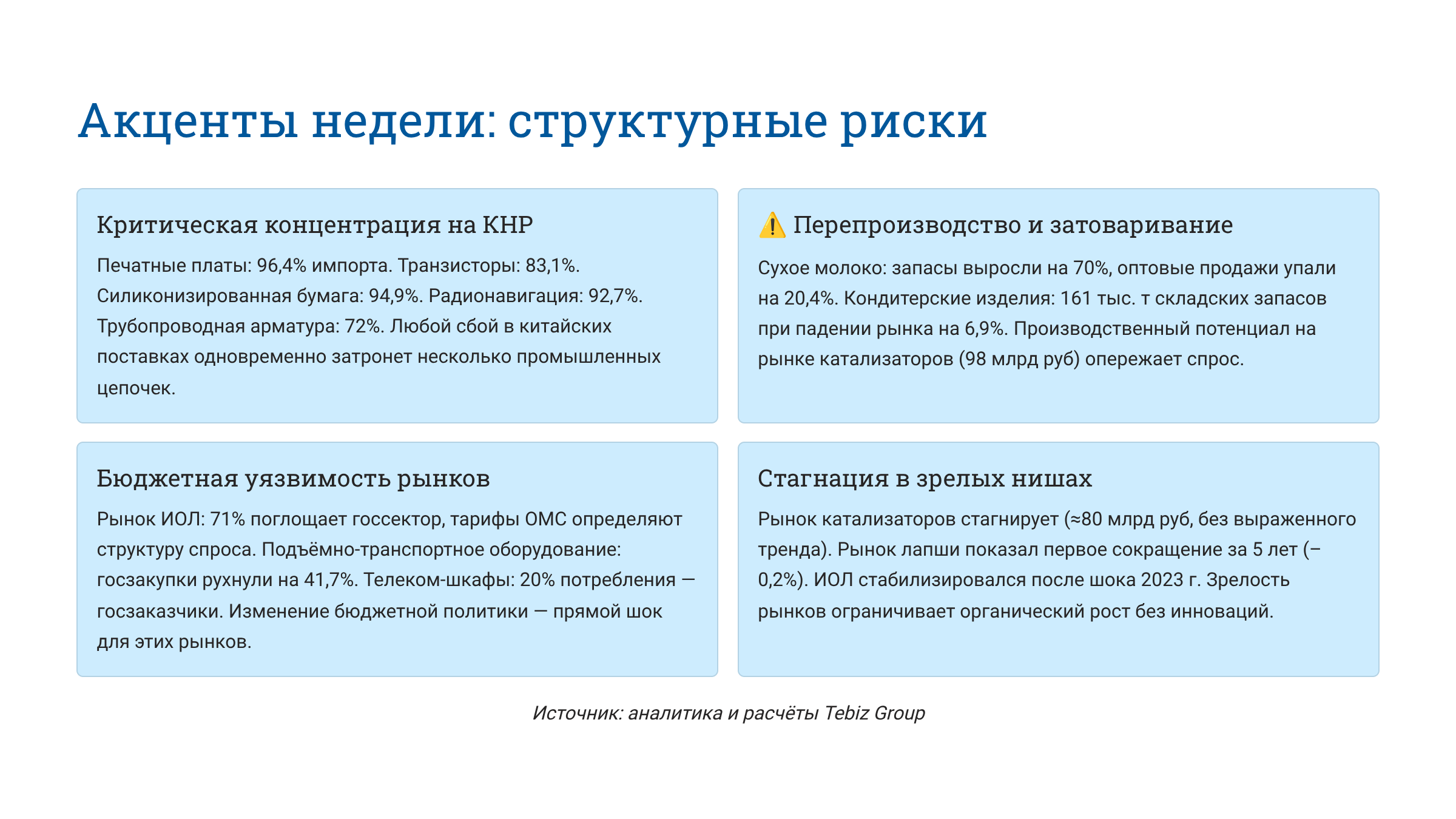 Акценты недели: структурные риски

Критическая концентрация на КНР

Печатные платы: 96,4% импорта. Транзисторы: 83,1%. Силиконизированная бумага: 94,9%. Радионавигация: 92,7%. Трубопроводная арматура: 72%. Любой сбой в китайских поставках одновременно затронет несколько промышленных цепочек.

⚠️ Перепроизводство и затоваривание

Сухое молоко: запасы выросли на 70%, оптовые продажи упали на 20,4%. Кондитерские изделия: 161 тыс. т складских запасов при падении рынка на 6,9%. Производственный потенциал на рынке катализаторов (98 млрд руб) опережает спрос.

Бюджетная уязвимость рынков

Рынок ИОЛ: 71% поглощает госсектор, тарифы ОМС определяют структуру спроса. Подъёмно-транспортное оборудование: госзакупки рухнули на 41,7%. Телеком-шкафы: 20% потребления — госзаказчики. Изменение бюджетной политики — прямой шок для этих рынков.

Стагнация в зрелых нишах

Рынок катализаторов стагнирует (≈80 млрд руб, без выраженного тренда). Рынок лапши показал первое сокращение за 5 лет (–0,2%). ИОЛ стабилизировался после шока 2023 г. Зрелость рынков ограничивает органический рост без инноваций.

Источник: аналитика и расчёты Tebiz Group